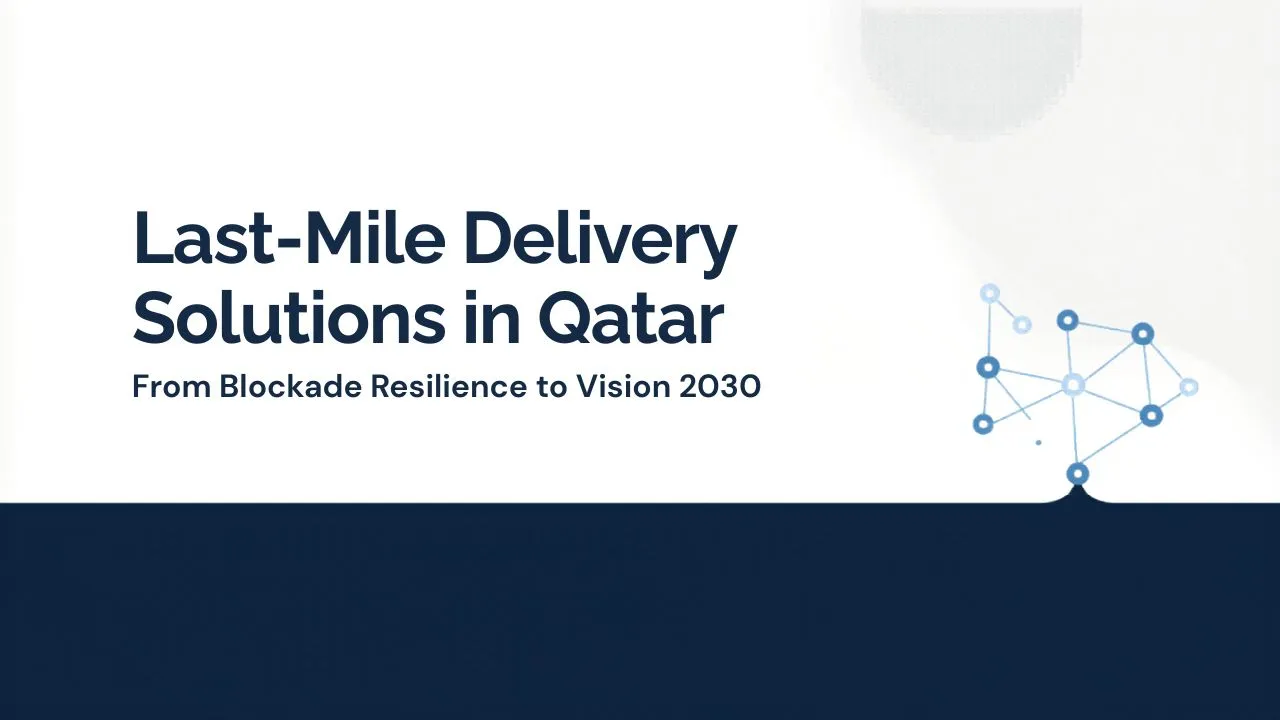 Last-Mile Delivery Solutions in Qatar

From Blockade Resilience to Vision 2030